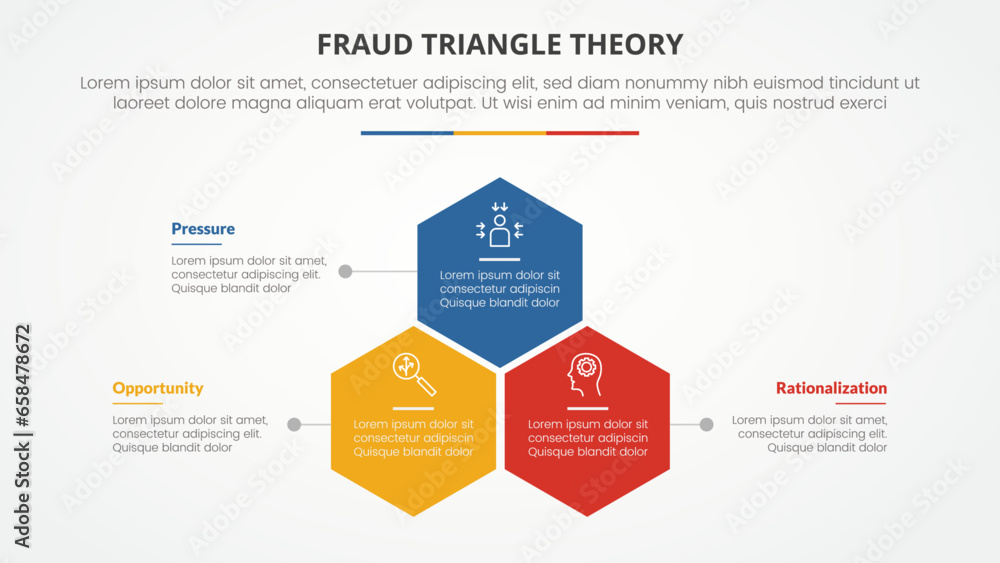 FRAUD TRIANGLE THEORY

Lorem ipsum dolor sit amet, consectetuer adipiscing elit, sed diam nonummy nibh euismod tincidunt ut laoreet dolore magna aliquam erat volutpat. Ut wisi enim ad minim veniam, quis nostrud exerci

Pressure

Lorem ipsum dolor sit amet, consectetur adipiscing elit. Quisque blandit dolor

Lorem ipsum dolor sit consectetur adipiscin Quisque blandit dolor

Opportunity

Lorem ipsum dolor sit amet, consectetur adipiscing elit. Quisque blandit dolor

Lorem ipsum dolor sit consectetur adipiscin Quisque blandit dolor

Lorem ipsum dolor sit consectetur adipiscin Quisque blandit dolor

Rationalization

Lorem ipsum dolor sit amet, consectetur adipiscing elit. Quisque blandit dolor

Adobe Stock | #658478672